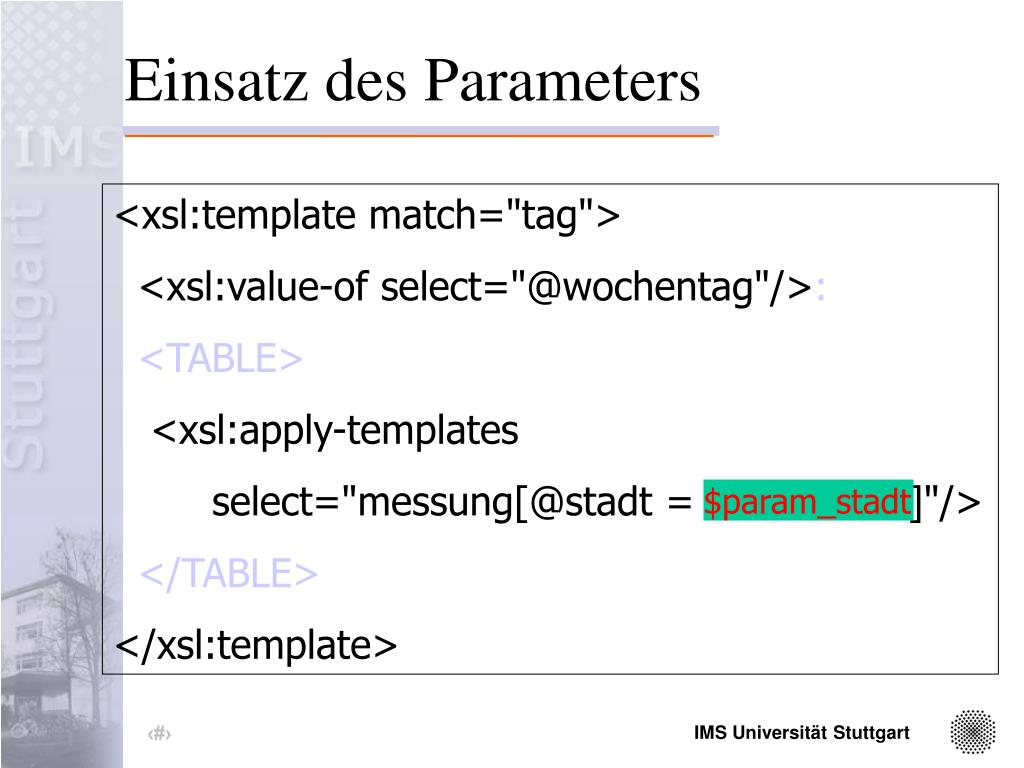 IMS
Stuttgart

Einsatz des Parameters

<xsl:template match="tag">
<xsl:value-of select="@wochentag"/>:
<TABLE>
<xsl:apply-templates
select="messung[@stadt = $param_stadt]"/>
</TABLE>
</xsl:template>

‹#›

IMS Universität Stuttgart